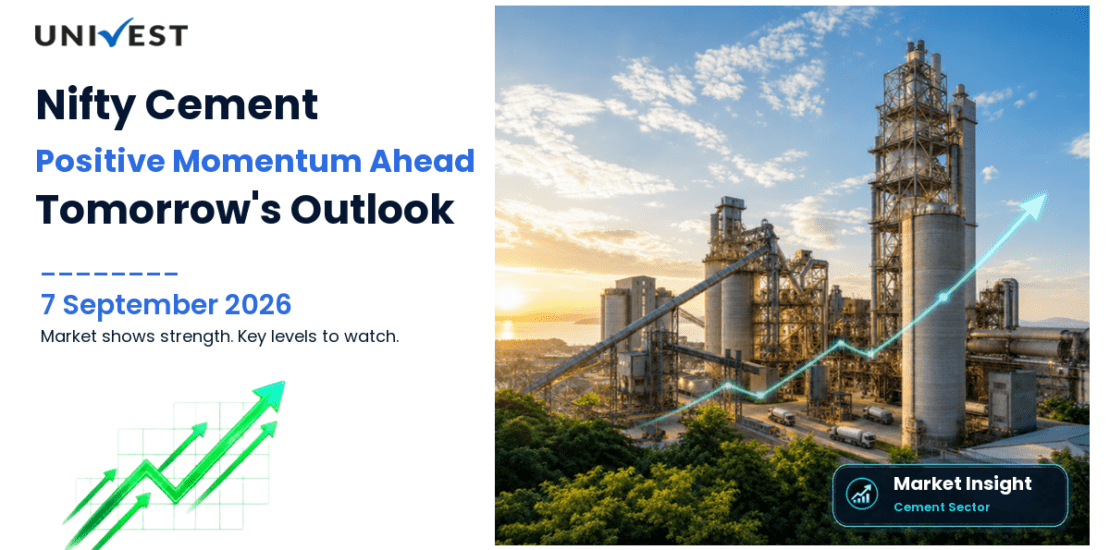 UNIVEST

Nifty Cement

Positive Momentum Ahead

Tomorrow's Outlook

7 September 2026

Market shows strength. Key levels to watch.

Market Insight

Cement Sector